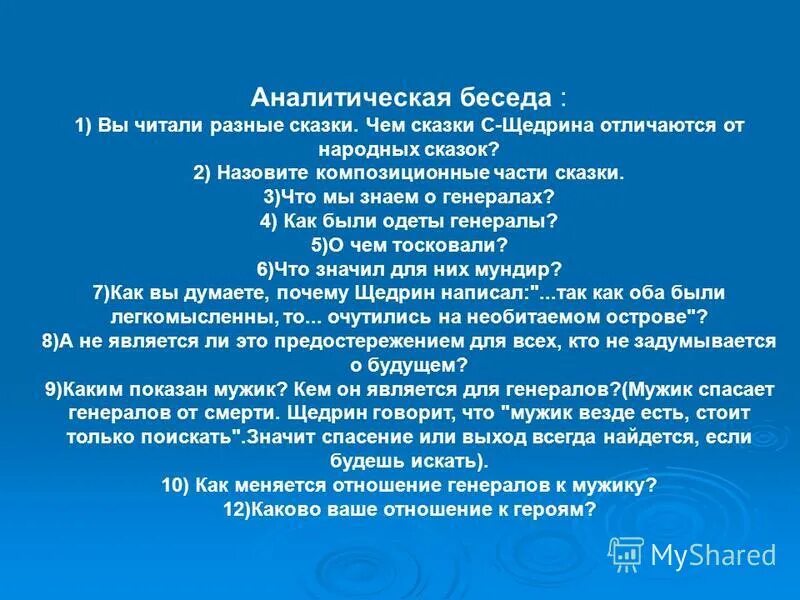 Аналитическая беседа :
1) Вы читали разные сказки. Чем сказки С-Щедрина отличаются от народных сказок?
2) Назовите композиционные части сказки.
3)Что мы знаем о генералах?
4) Как были одеты генералы?
5)О чем тосковали?
6)Что значил для них мундир?
7)Как вы думаете, почему Щедрин написал:"...так как оба были легкомысленны, то... очутились на необитаемом острове"?
8)А не является ли это предостережением для всех, кто не задумывается о будущем?
9)Каким показан мужик? Кем он является для генералов?(Мужик спасает генералов от смерти. Щедрин говорит, что "мужик везде есть, стоит только поискать".Значит спасение или выход всегда найдется, если будешь искать).
10) Как меняется отношение генералов к мужику?
12)Каково ваше отношение к героям?

MyShared